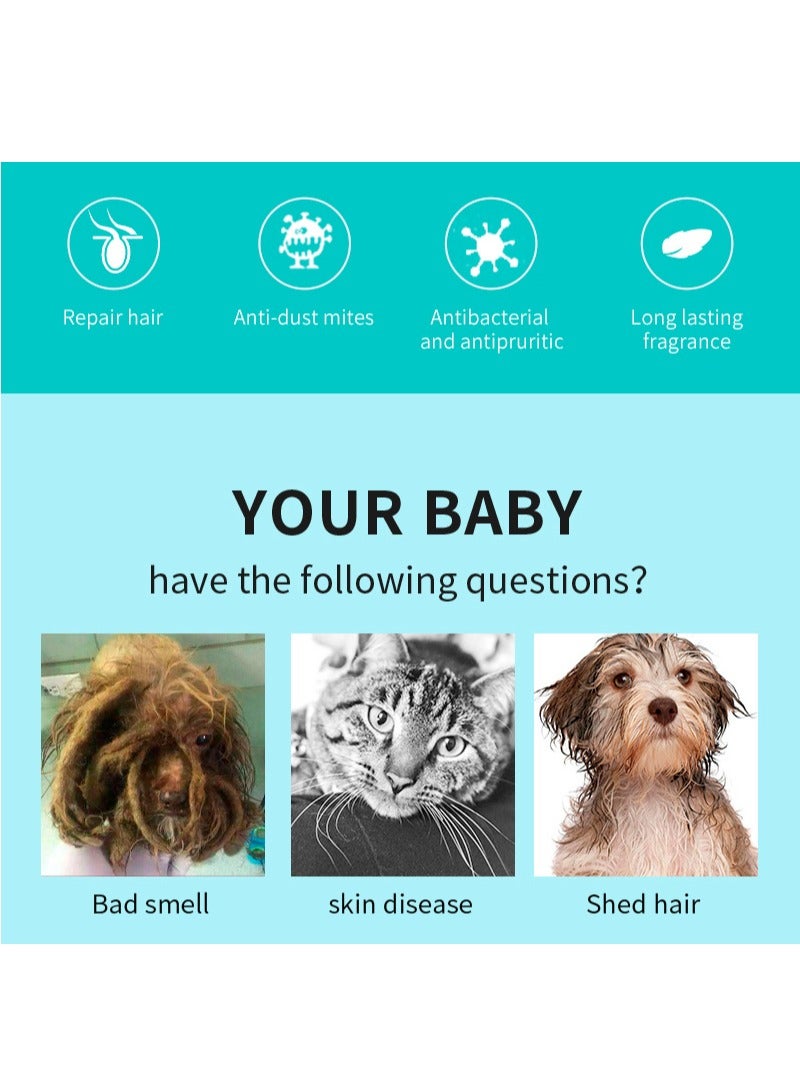 Repair hair

Anti-dust mites

Antibacterial and antipruritic

Long lasting fragrance

YOUR BABY

have the following questions?

Bad smell

skin disease

Shed hair